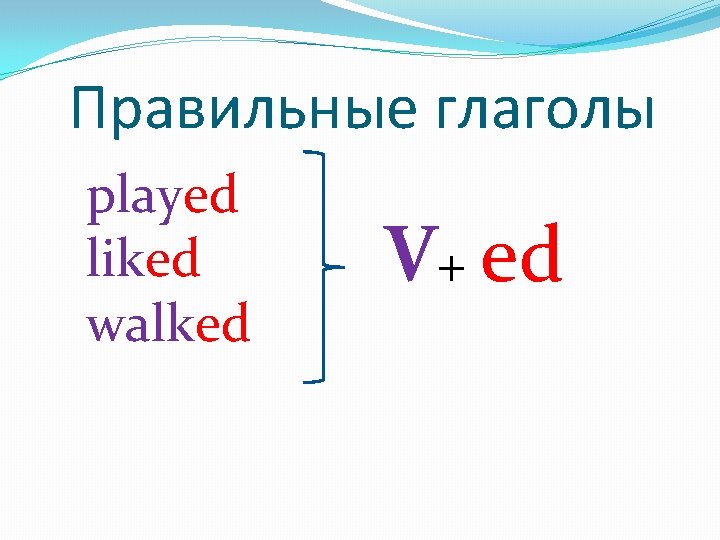 Правильные глаголы

played
liked
walked

V+ ed